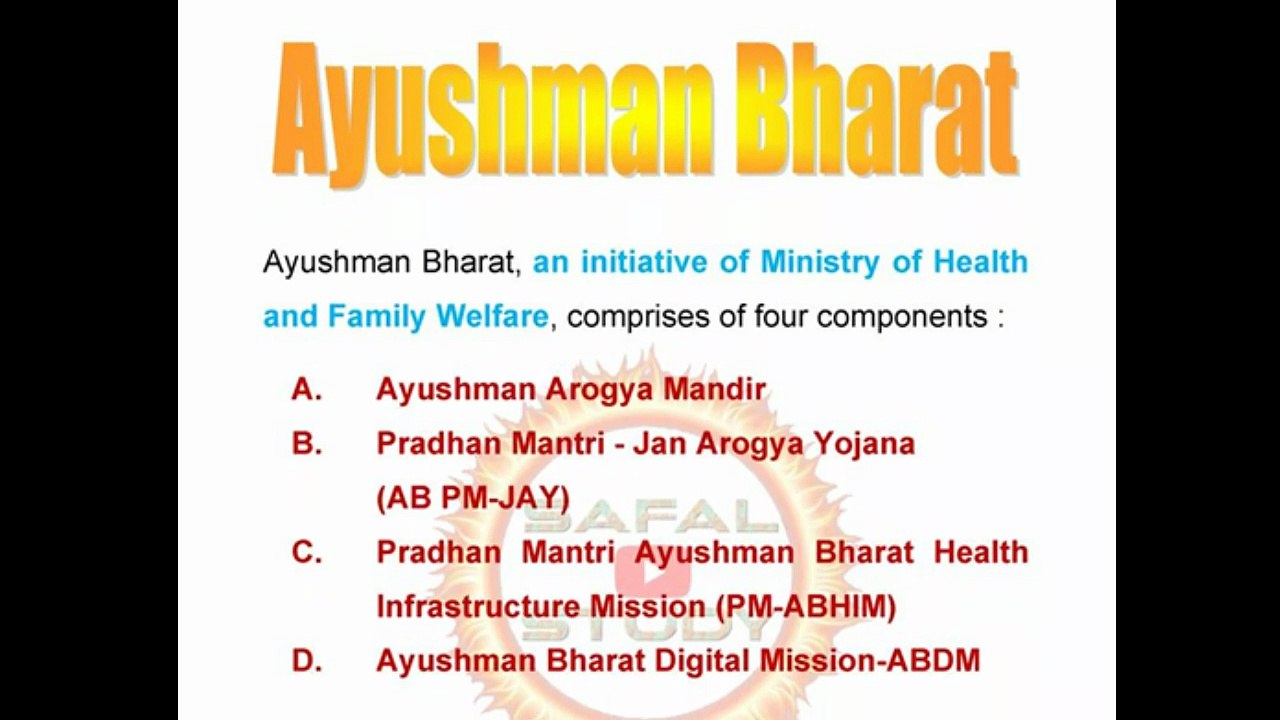 Ayushman Bharat

Ayushman Bharat, an initiative of Ministry of Health and Family Welfare, comprises of four components :

A. Ayushman Arogya Mandir

B. Pradhan Mantri - Jan Arogya Yojana (AB PM-JAY)

C. Pradhan Mantri Ayushman Bharat Health Infrastructure Mission (PM-ABHIM)

D. Ayushman Bharat Digital Mission-ABDM

SAFAL STUDY